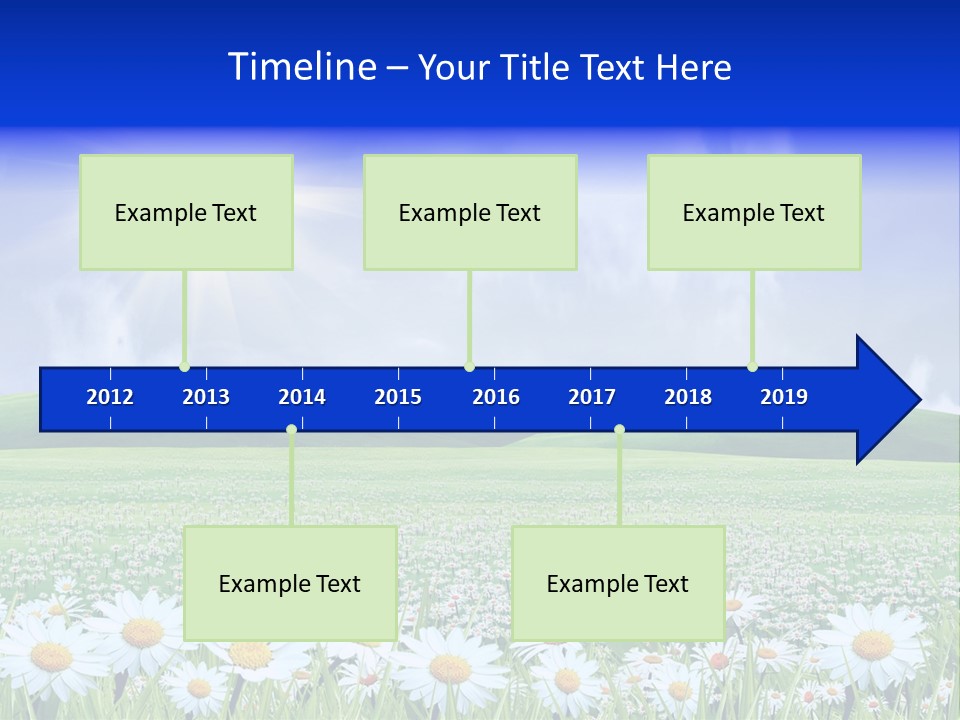 Timeline – Your Title Text Here

Example Text

Example Text

Example Text

2012 2013 2014 2015 2016 2017 2018 2019

Example Text

Example Text